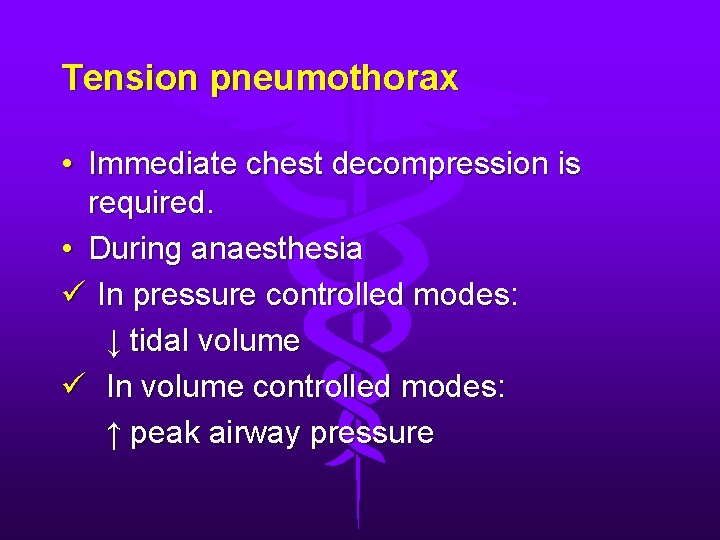 Tension pneumothorax

• Immediate chest decompression is required.
• During anaesthesia
✓ In pressure controlled modes:
↓ tidal volume
✓ In volume controlled modes:
↑ peak airway pressure